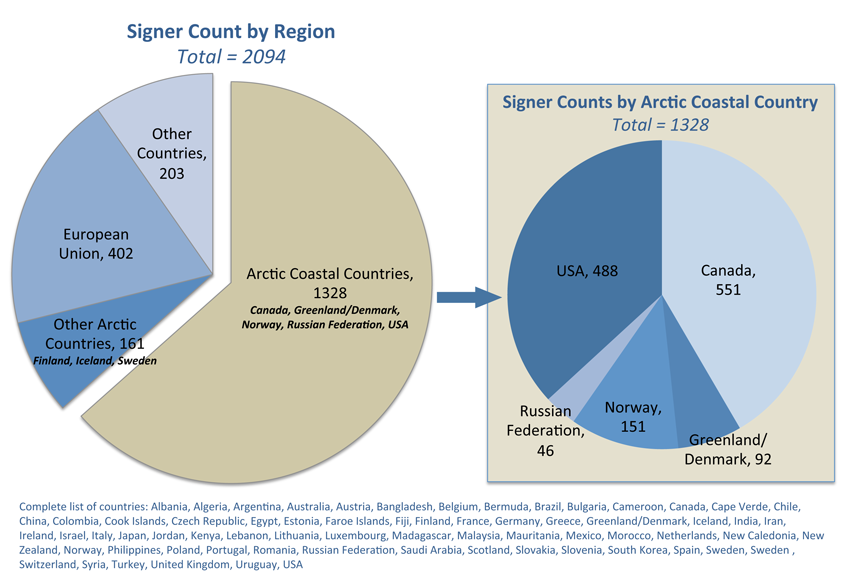 Signer Count by Region
Total = 2094

Other Countries, 203

European Union, 402

Other Arctic Countries, 161
Finland, Iceland, Sweden

Arctic Coastal Countries, 1328
Canada, Greenland/Denmark, Norway, Russian Federation, USA

Signer Counts by Arctic Coastal Country
Total = 1328

USA, 488

Canada, 551

Russian Federation, 46

Norway, 151

Greenland/ Denmark, 92

Complete list of countries: Albania, Algeria, Argentina, Australia, Austria, Bangladesh, Belgium, Bermuda, Brazil, Bulgaria, Cameroon, Canada, Cape Verde, Chile, China, Colombia, Cook Islands, Czech Republic, Egypt, Estonia, Faroe Islands, Fiji, Finland, France, Germany, Greece, Greenland/Denmark, Iceland, India, Iran, Ireland, Israel, Italy, Japan, Jordan, Kenya, Lebanon, Lithuania, Luxembourg, Madagascar, Malaysia, Mauritania, Mexico, Morocco, Netherlands, New Caledonia, New Zealand, Norway, Philippines, Poland, Portugal, Romania, Russian Federation, Saudi Arabia, Scotland, Slovakia, Slovenia, South Korea, Spain, Sweden, Sweden , Switzerland, Syria, Turkey, United Kingdom, Uruguay, USA